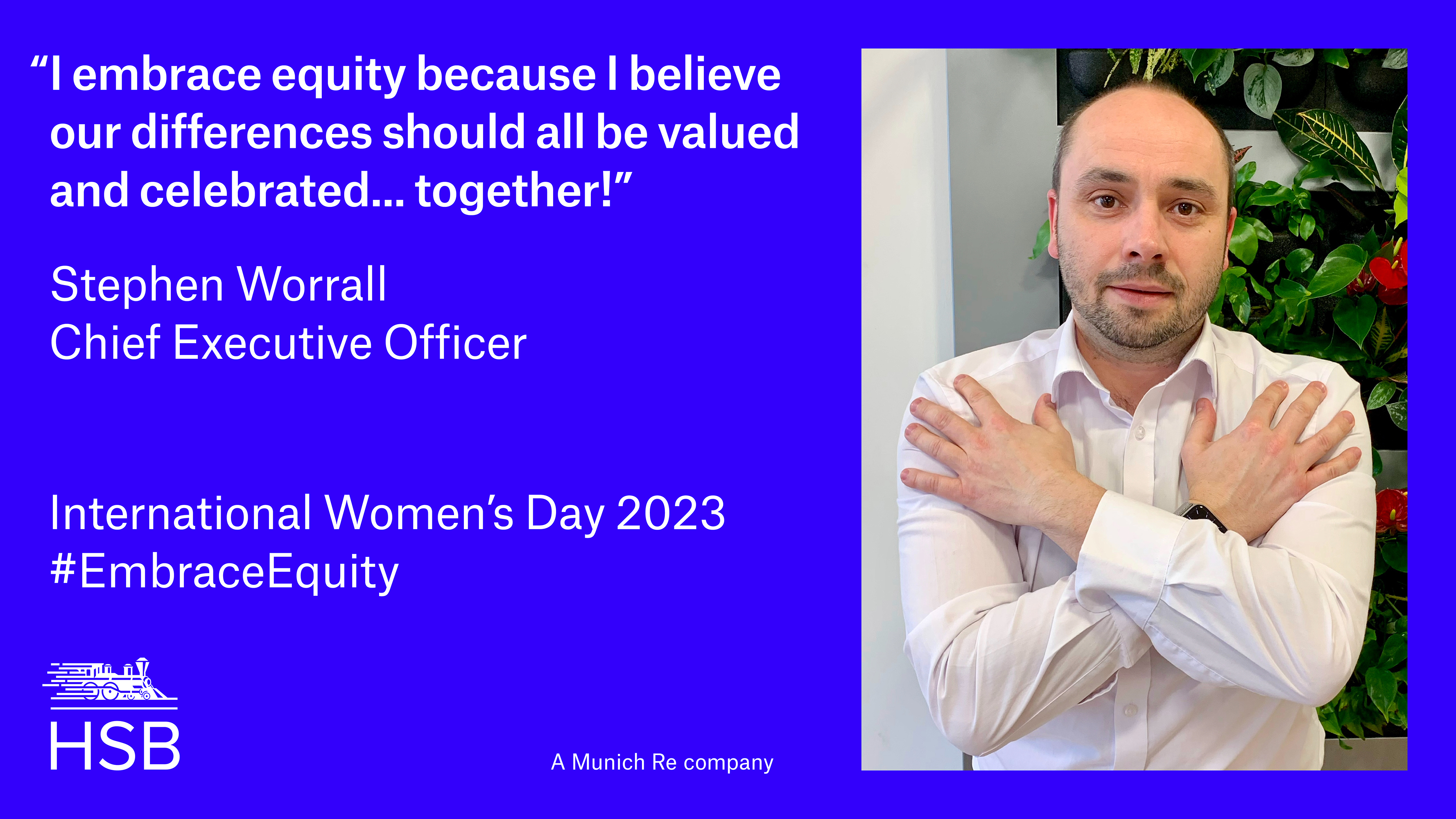 “I embrace equity because I believe our differences should all be valued and celebrated... together!”

Stephen Worrall
Chief Executive Officer

International Women’s Day 2023
#EmbraceEquity

HSB

A Munich Re company